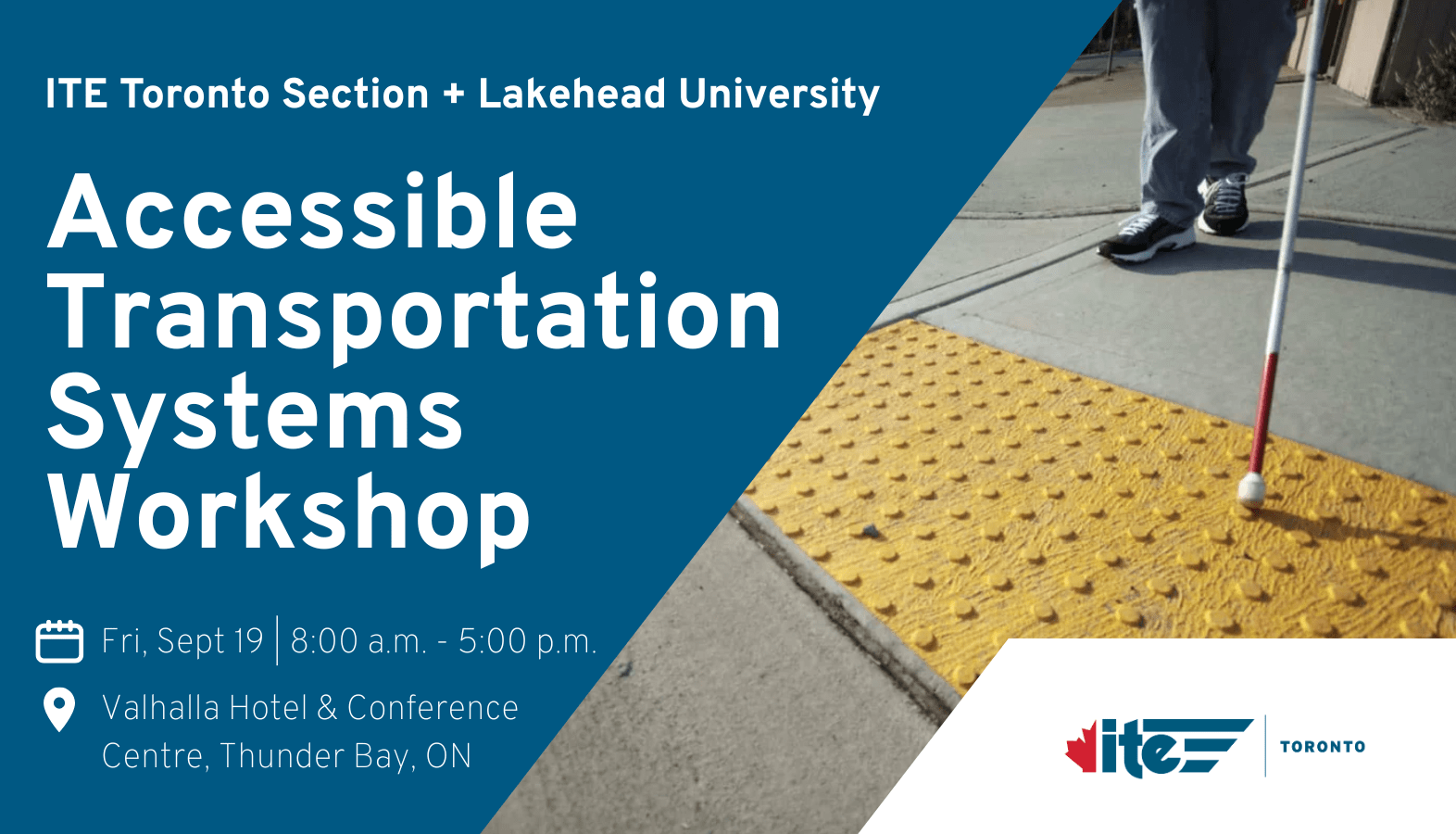 ITE Toronto Section + Lakehead University

Accessible Transportation Systems Workshop

Fri, Sept 19 | 8:00 a.m. - 5:00 p.m.

Valhalla Hotel & Conference Centre, Thunder Bay, ON

ite TORONTO